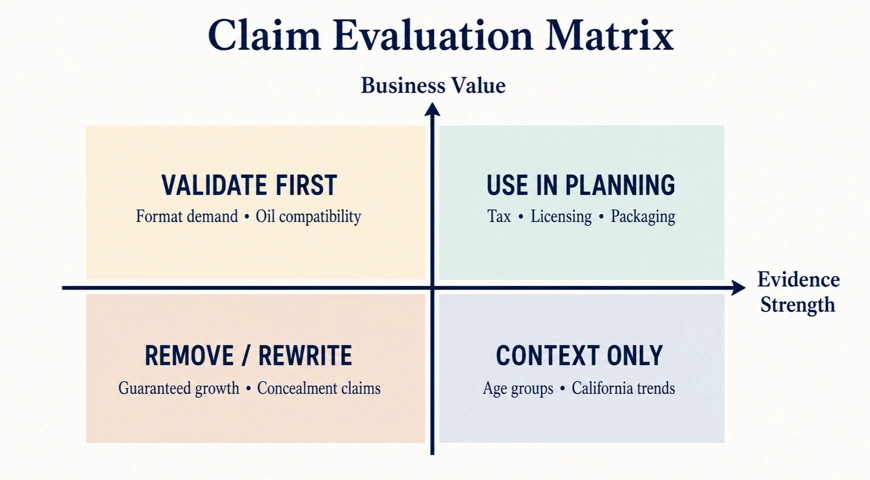 Claim Evaluation Matrix

Business Value

VALIDATE FIRST
Format demand • Oil compatibility

USE IN PLANNING
Tax • Licensing • Packaging

Evidence Strength

REMOVE / REWRITE
Guaranteed growth • Concealment claims

CONTEXT ONLY
Age groups • California trends